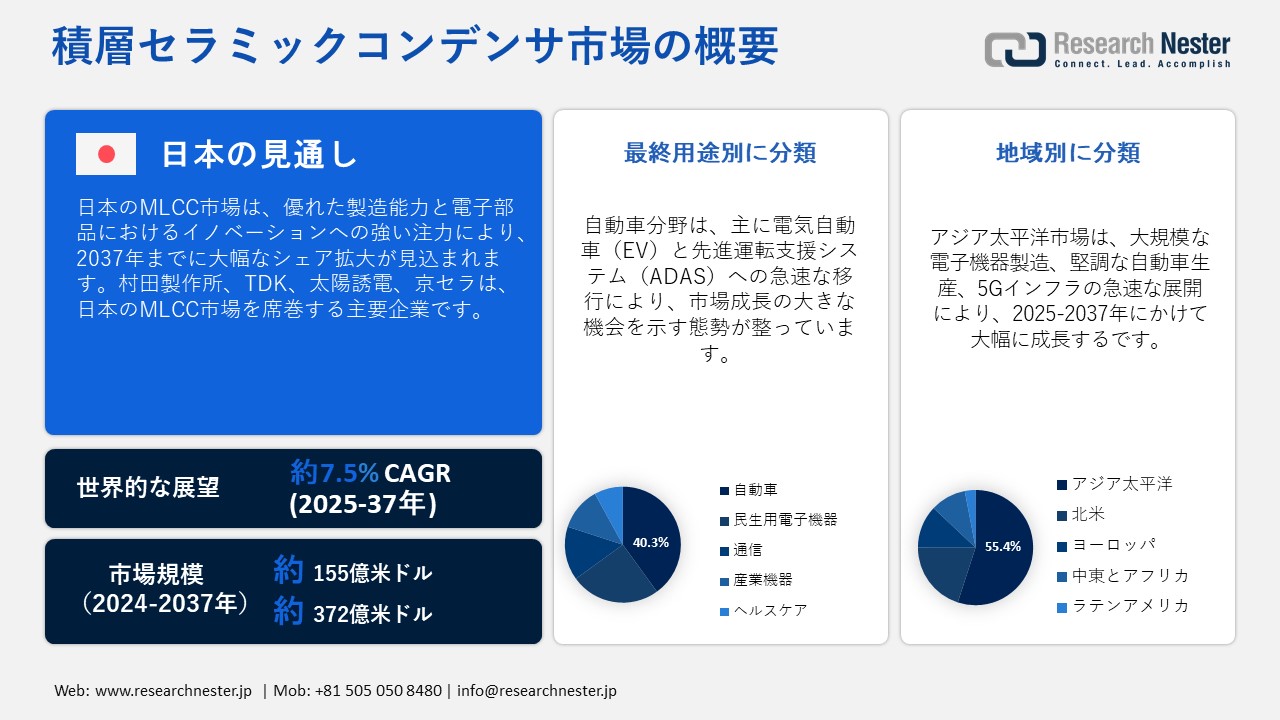 積層セラミックコンデンサ市場の概要

Research Nester
Connect. Lead. Accomplish

日本の見通し

日本のMLCC市場は、優れた製造能力と電子部品におけるイノベーションへの強い注力により、2037年までに大幅なシェア拡大が見込まれます。村田製作所、TDK、太陽誘電、京セラは、日本のMLCC市場を席巻する主要企業です。

世界的な展望　約7.5% CAGR (2025-37年)

市場規模 （2024-2037年）　約 155億米ドル　約 372億米ドル

最終用途別に分類

自動車分野は、主に電気自動車（EV）と先進運転支援システム（ADAS）への急速な移行により、市場成長の大きな機会を示す態勢が整っています。

40.3%

自動車
民生用電子機器
通信
産業機器
ヘルスケア

地域別に分類

アジア太平洋市場は、大規模な電子機器製造、堅調な自動車生産、5Gインフラの急速な展開により、2025-2037年にかけて大幅に成長するです。

55.4%

アジア太平洋
北米
ヨーロッパ
中東とアフリカ
ラテンアメリカ

Web: www.researchnester.jp | Mob: +81 505 050 8480 | info@researchnester.jp